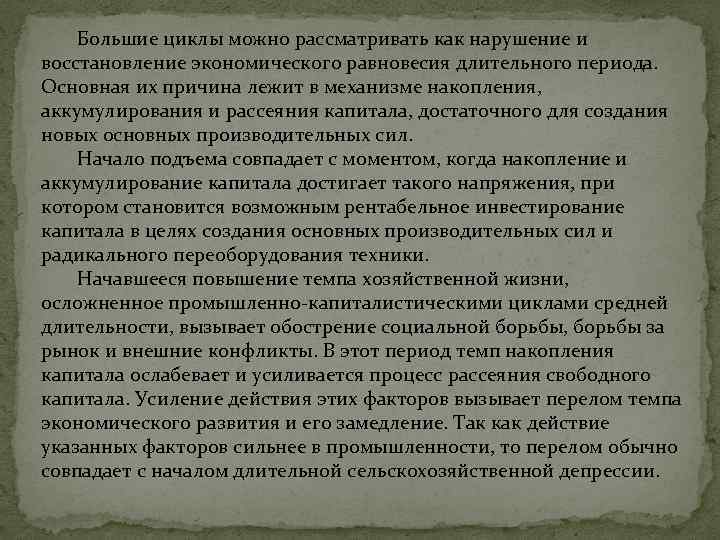 Большие циклы можно рассматривать как нарушение и восстановление экономического равновесия длительного периода. Основная их причина лежит в механизме накопления, аккумулирования и рассеяния капитала, достаточного для создания новых основных производительных сил.

Начало подъема совпадает с моментом, когда накопление и аккумулирование капитала достигает такого напряжения, при котором становится возможным рентабельное инвестирование капитала в целях создания основных производительных сил и радикального переоборудования техники.

Начавшееся повышение темпа хозяйственной жизни, осложненное промышленно-капиталистическими циклами средней длительности, вызывает обострение социальной борьбы, борьбы за рынок и внешние конфликты. В этот период темп накопления капитала ослабевает и усиливается процесс рассеяния свободного капитала. Усиление действия этих факторов вызывает перелом темпа экономического развития и его замедление. Так как действие указанных факторов сильнее в промышленности, то перелом обычно совпадает с началом длительной сельскохозяйственной депрессии.